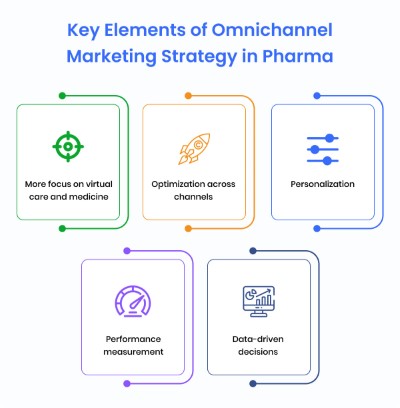 Key Elements of Omnichannel Marketing Strategy in Pharma

More focus on virtual care and medicine

Optimization across channels

Personalization

Performance measurement

Data-driven decisions